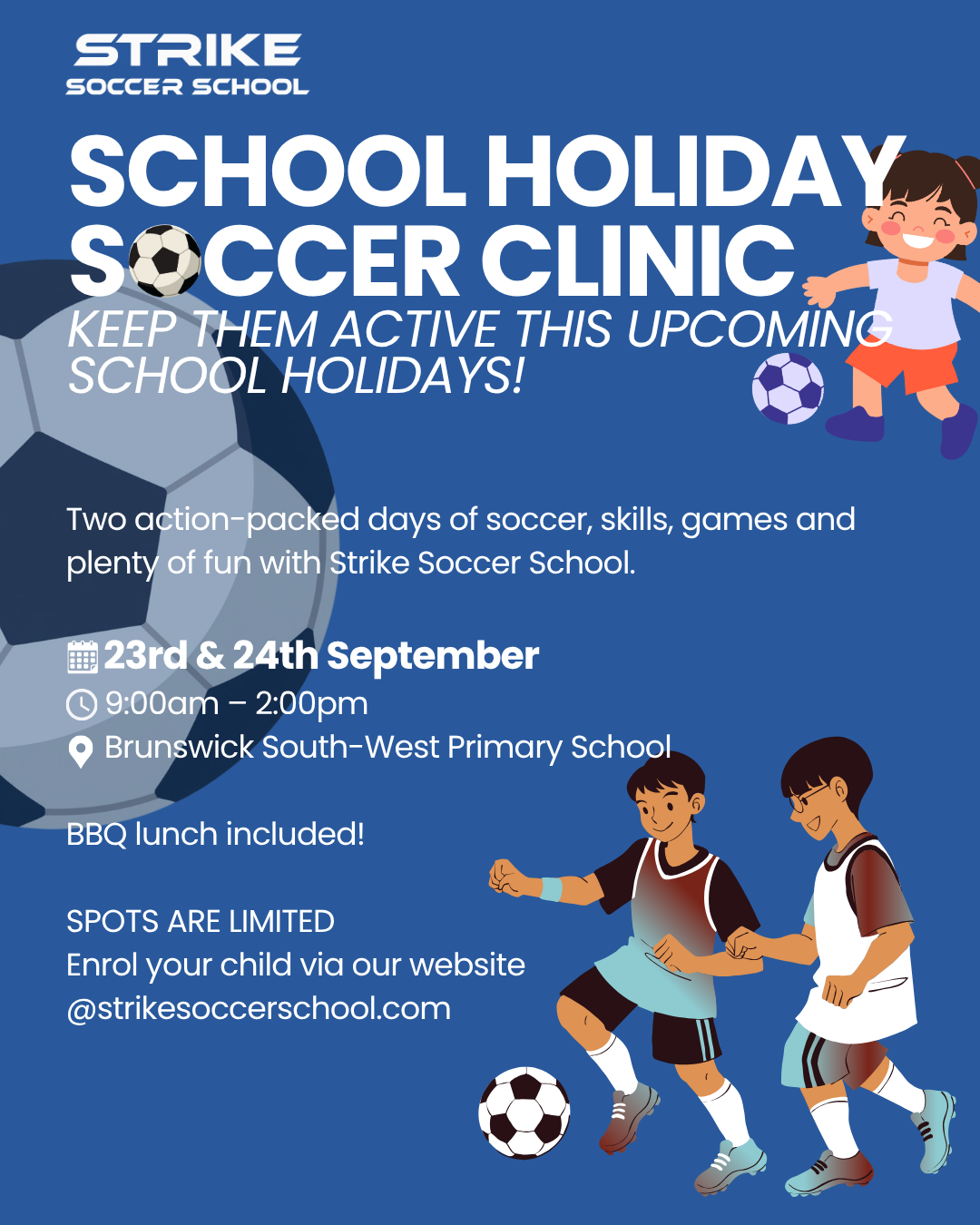 STRIKE
SOCCER SCHOOL

SCHOOL HOLIDAY
SOCCER CLINIC
KEEP THEM ACTIVE THIS UPCOMING SCHOOL HOLIDAYS!

Two action-packed days of soccer, skills, games and plenty of fun with Strike Soccer School.

23rd & 24th September
9:00am – 2:00pm
Brunswick South-West Primary School

BBQ lunch included!

SPOTS ARE LIMITED
Enrol your child via our website
@strikesoccerschool.com